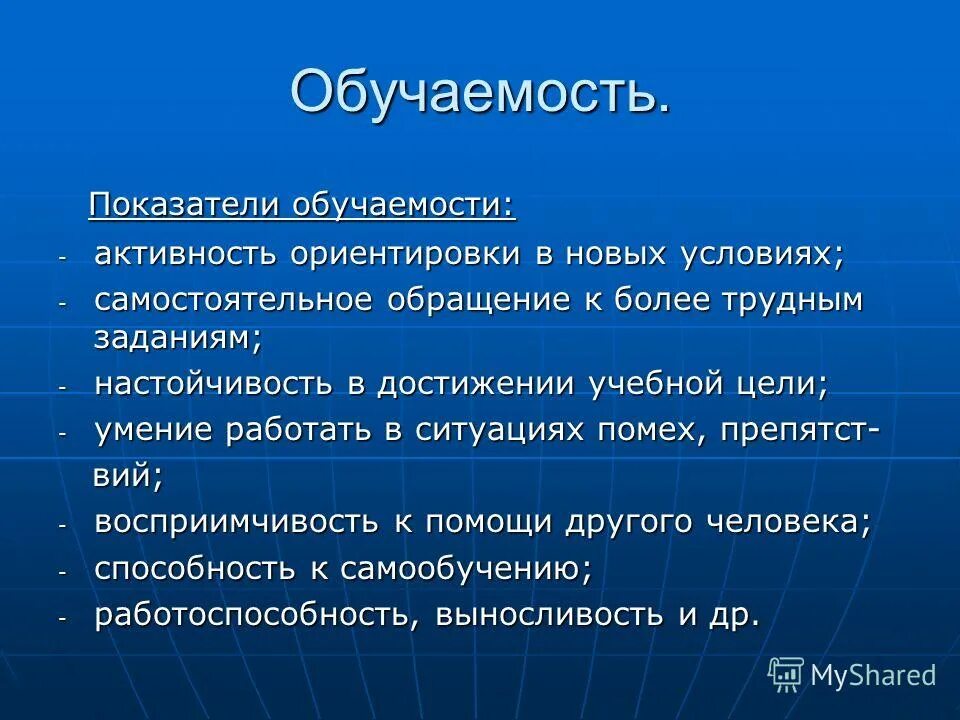 Обучаемость.

Показатели обучаемости:

- активность ориентировки в новых условиях;
- самостоятельное обращение к более трудным заданиям;
- настойчивость в достижении учебной цели;
- умение работать в ситуациях помех, препятствий;
- восприимчивость к помощи другого человека;
- способность к самообучению;
- работоспособность, выносливость и др.

MyShared